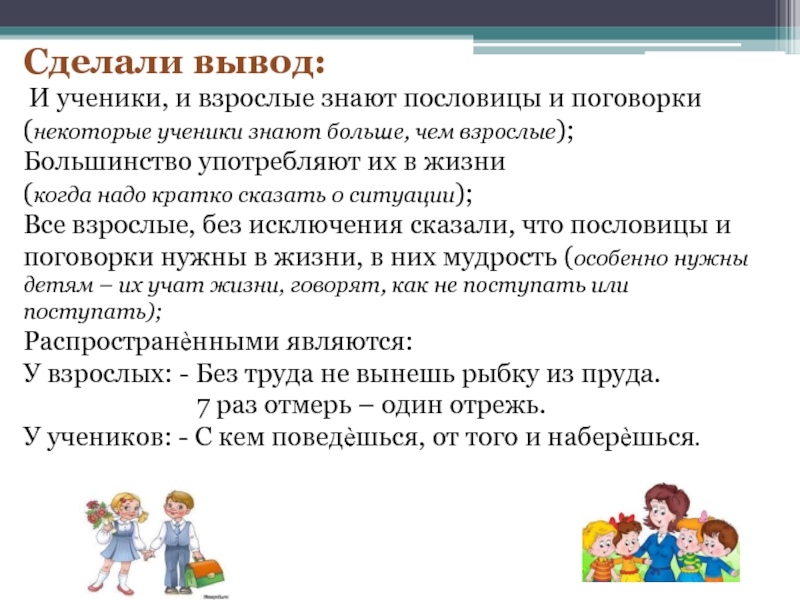 Сделали вывод:

И ученики, и взрослые знают пословицы и поговорки (некоторые ученики знают больше, чем взрослые);
Большинство употребляют их в жизни (когда надо кратко сказать о ситуации);
Все взрослые, без исключения сказали, что пословицы и поговорки нужны в жизни, в них мудрость (особенно нужны детям – их учат жизни, говорят, как не поступать или поступать);
Распространѐнными являются:
У взрослых: - Без труда не вынешь рыбку из пруда.
7 раз отмерь – один отрежь.
У учеников: - С кем поведѐшься, от того и наберѐшься.